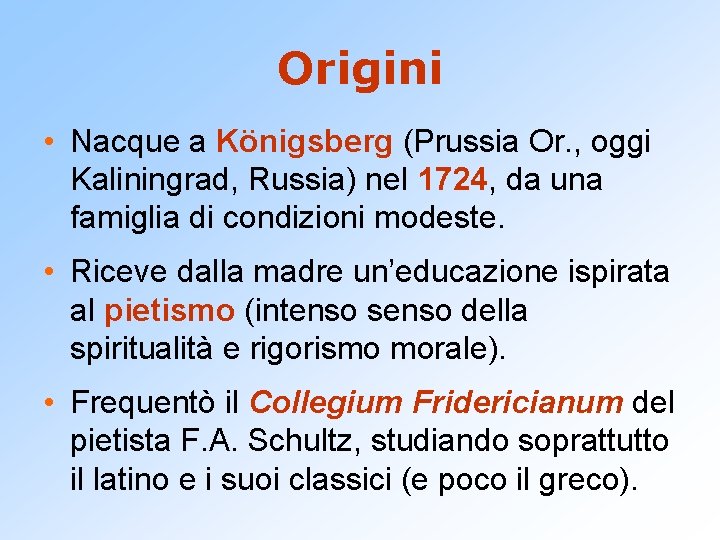 Origini

• Nacque a Königsberg (Prussia Or., oggi Kaliningrad, Russia) nel 1724, da una famiglia di condizioni modeste.

• Riceve dalla madre un'educazione ispirata al pietismo (intenso senso della spiritualità e rigorismo morale).

• Frequentò il Collegium Fridericianum del pietista F.A. Schultz, studiando soprattutto il latino e i suoi classici (e poco il greco).